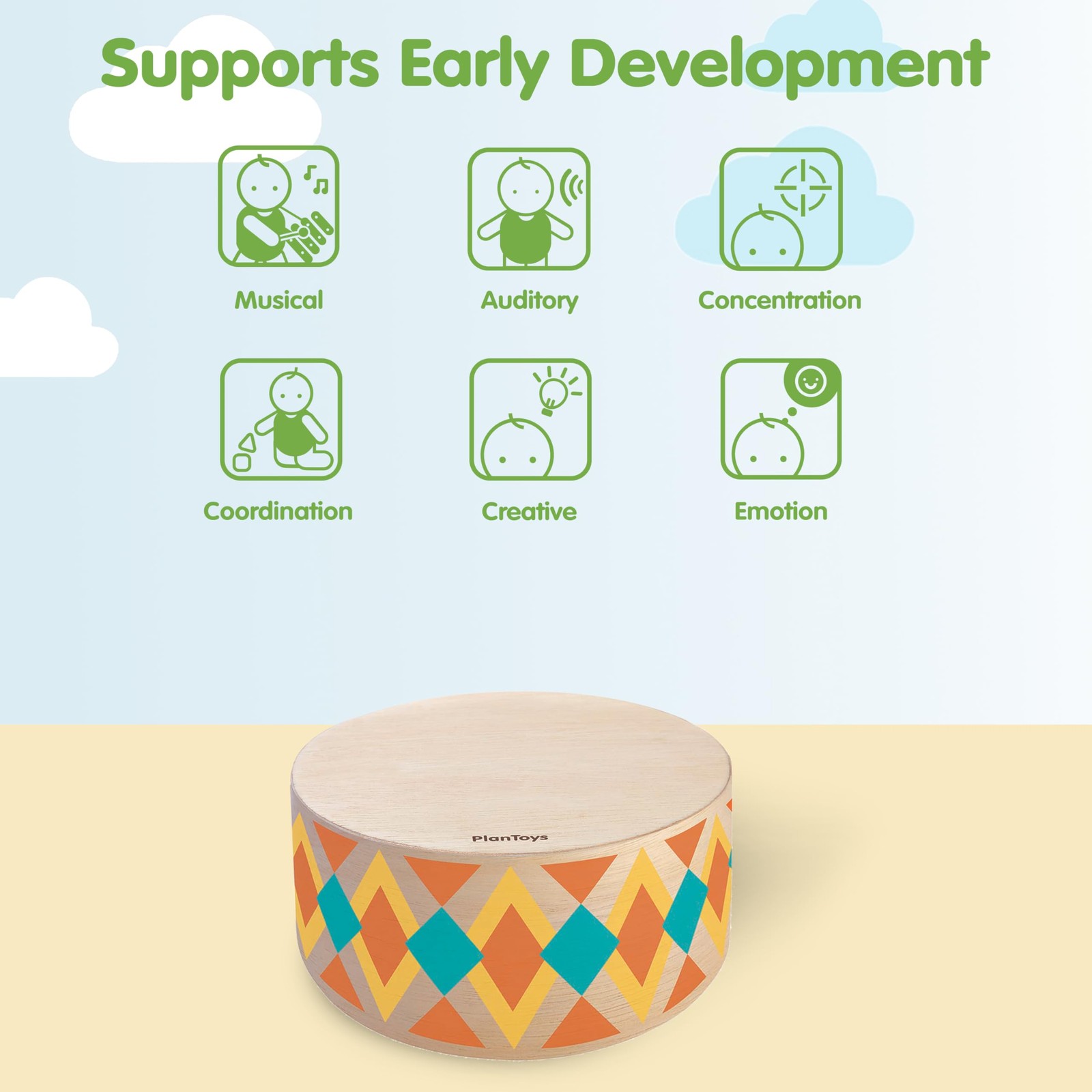 Supports Early Development

Musical

Auditory

Concentration

Coordination

Creative

Emotion

PlanToys